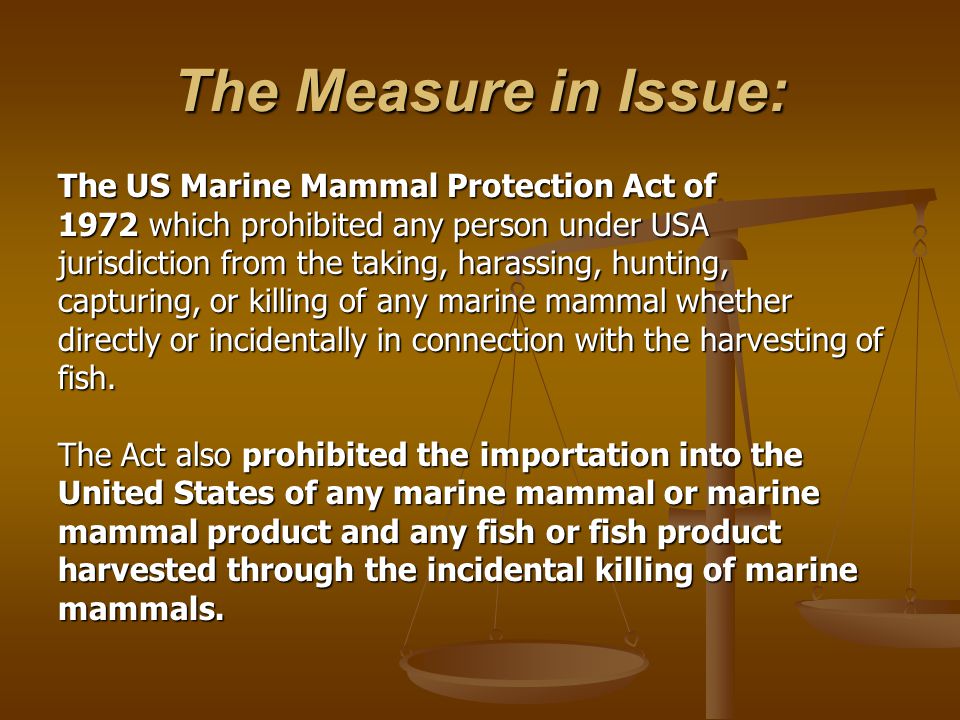 The Measure in Issue:

The US Marine Mammal Protection Act of 1972 which prohibited any person under USA jurisdiction from the taking, harassing, hunting, capturing, or killing of any marine mammal whether directly or incidentally in connection with the harvesting of fish.

The Act also prohibited the importation into the United States of any marine mammal or marine mammal product and any fish or fish product harvested through the incidental killing of marine mammals.